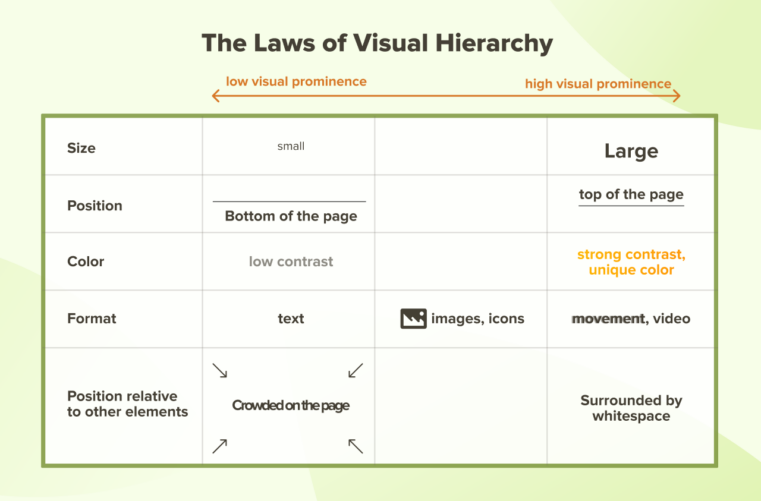 The Laws of Visual Hierarchy

low visual prominence

high visual prominence

| Size | small | | Large |
|---|---|---|---|
| Position | Bottom of the page | | top of the page |
| Color | low contrast | | strong contrast, unique color |
| Format | text | images, icons | movement, video |
| Position relative to other elements | Crowded on the page | | Surrounded by whitespace |